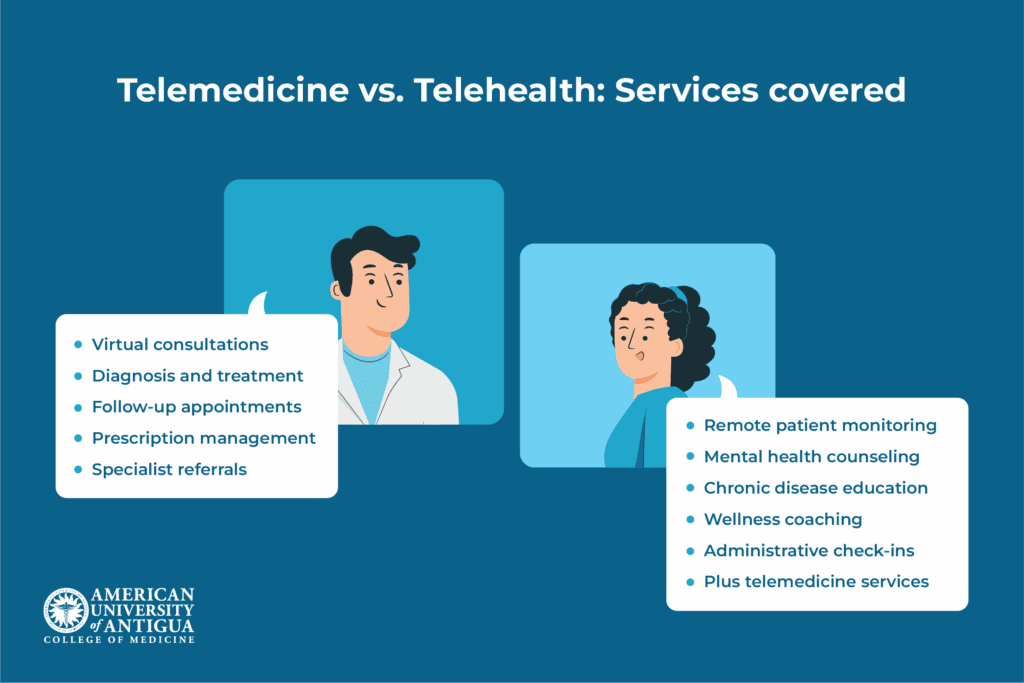 Telemedicine vs. Telehealth: Services covered

- Virtual consultations
- Diagnosis and treatment
- Follow-up appointments
- Prescription management
- Specialist referrals

- Remote patient monitoring
- Mental health counseling
- Chronic disease education
- Wellness coaching
- Administrative check-ins
- Plus telemedicine services

AMERICAN UNIVERSITY of ANTIGUA
COLLEGE OF MEDICINE